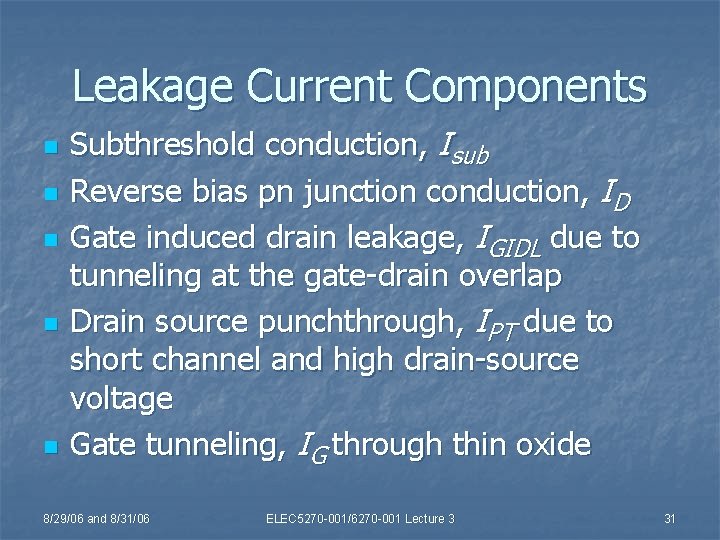 Leakage Current Components

- Subthreshold conduction, $I_{sub}$
- Reverse bias pn junction conduction, $I_D$
- Gate induced drain leakage, $I_{GIDL}$ due to tunneling at the gate-drain overlap
- Drain source punchthrough, $I_{PT}$ due to short channel and high drain-source voltage
- Gate tunneling, $I_G$ through thin oxide

8/29/06 and 8/31/06

ELEC5270-001/6270-001 Lecture 3

31